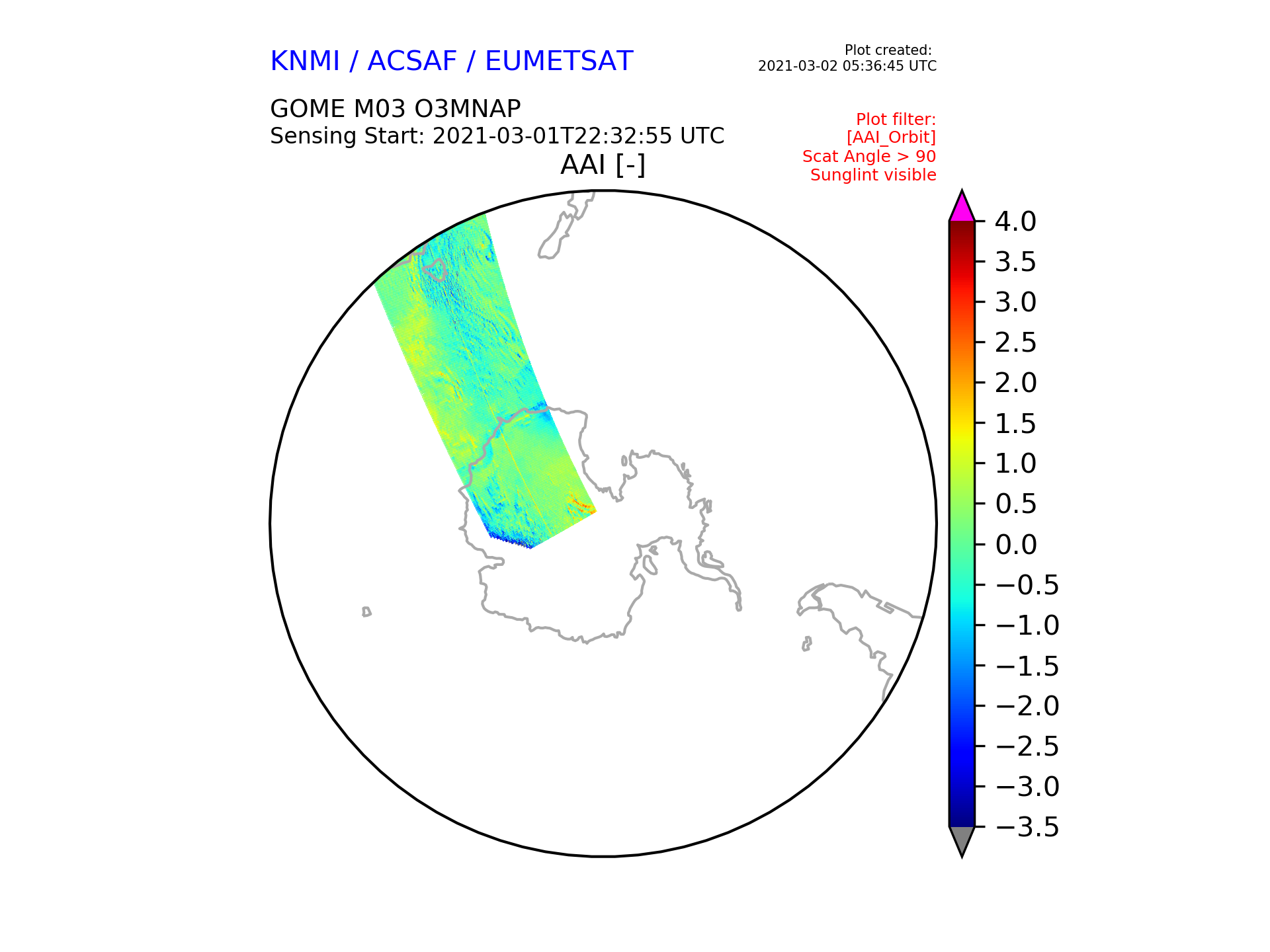 KNMI / ACSAF / EUMETSAT

Plot created:
2021-03-02 05:36:45 UTC

GOME M03 O3MNAP
Sensing Start: 2021-03-01T22:32:55 UTC

Plot filter:
[AAI_Orbit]
Scat Angle > 90
Sunglint visible

AAI [-]

4.0
3.5
3.0
2.5
2.0
1.5
1.0
0.5
0.0
−0.5
−1.0
−1.5
−2.0
−2.5
−3.0
−3.5